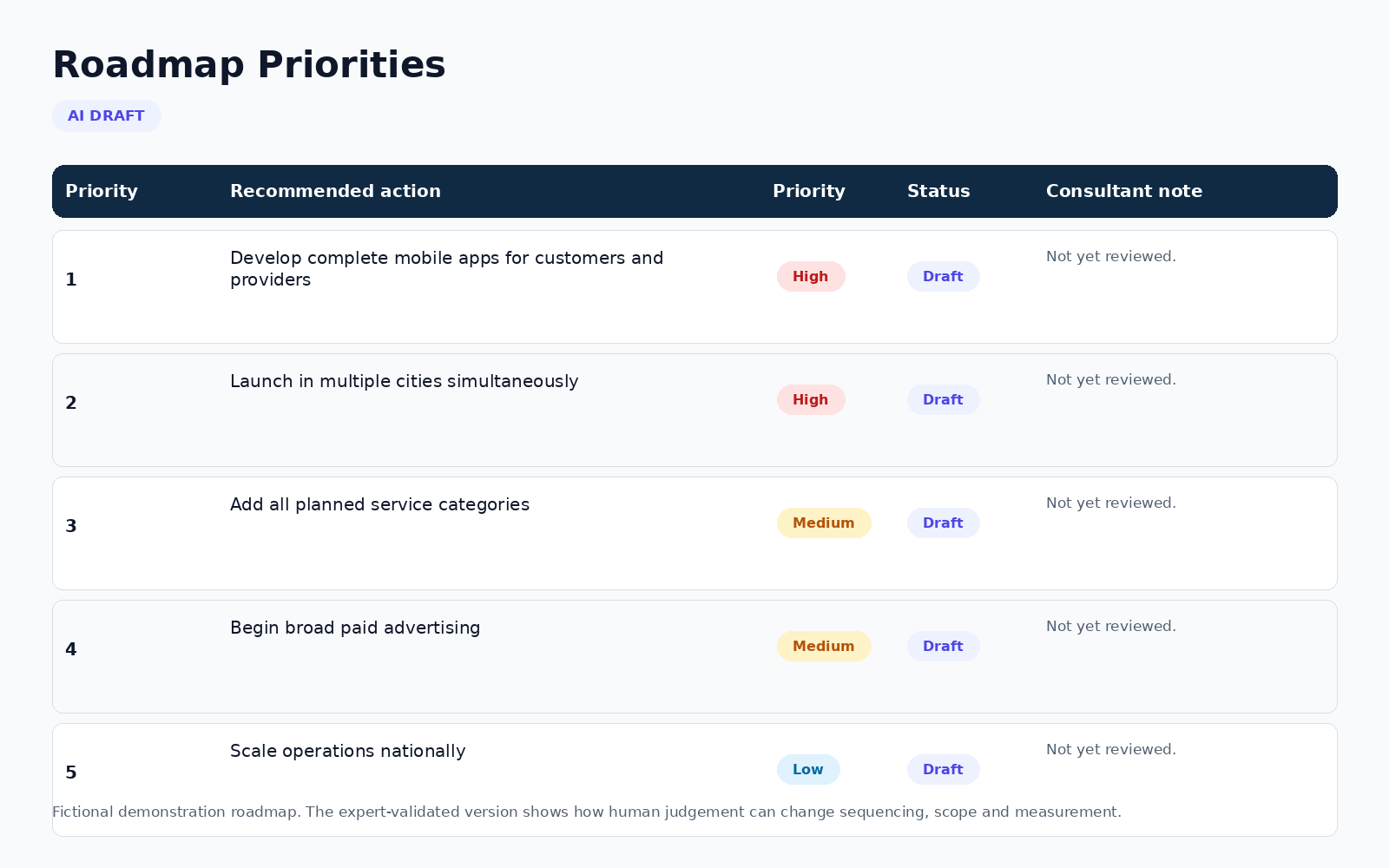 Roadmap Priorities

AI DRAFT

| Priority | Recommended action | Priority | Status | Consultant note |
|---|---|---|---|---|
| 1 | Develop complete mobile apps for customers and providers | High | Draft | Not yet reviewed. |
| 2 | Launch in multiple cities simultaneously | High | Draft | Not yet reviewed. |
| 3 | Add all planned service categories | Medium | Draft | Not yet reviewed. |
| 4 | Begin broad paid advertising | Medium | Draft | Not yet reviewed. |
| 5 | Scale operations nationally | Low | Draft | Not yet reviewed. |

Fictional demonstration roadmap. The expert-validated version shows how human judgement can change sequencing, scope and measurement.